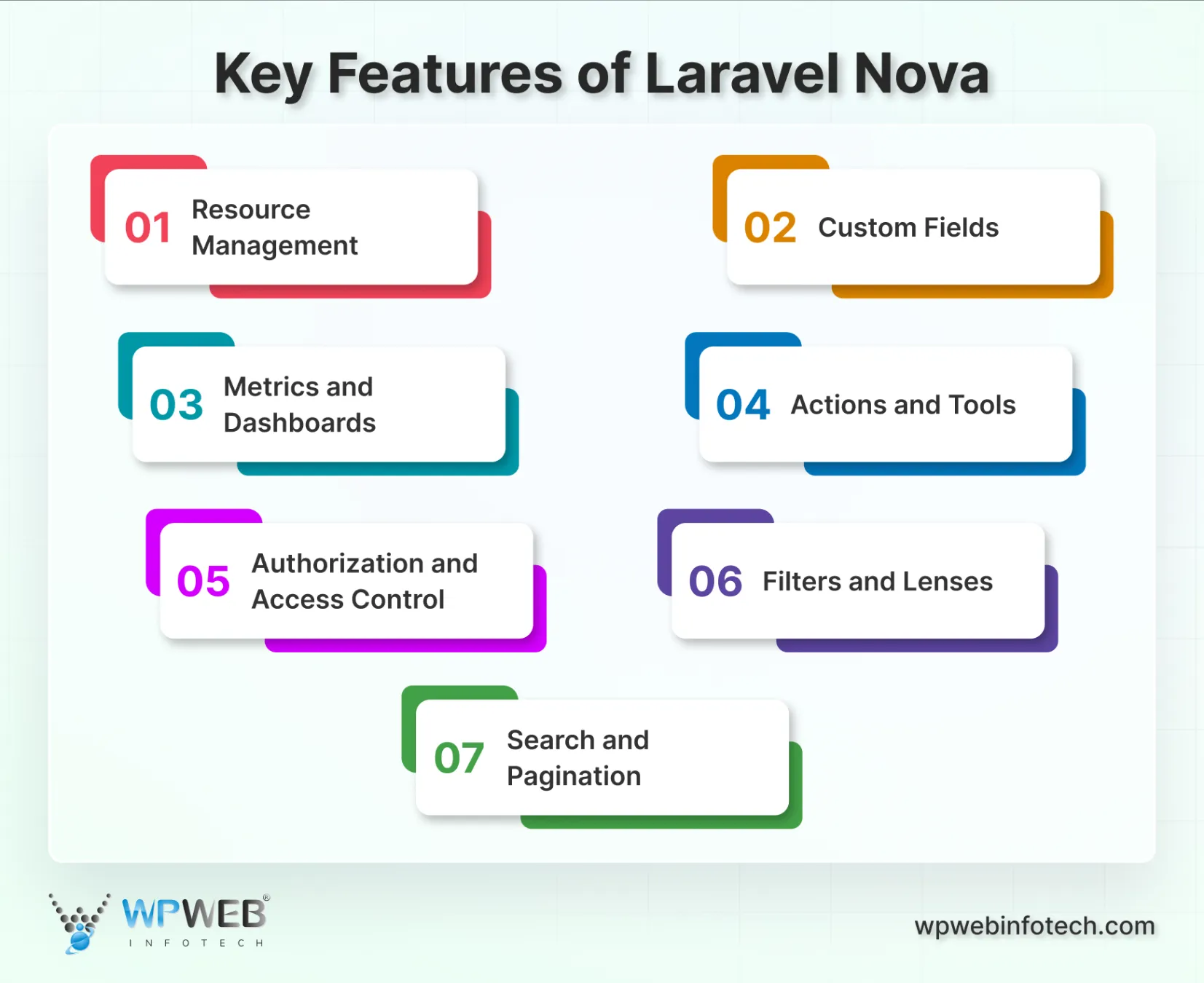 Key Features of Laravel Nova

01 Resource Management

02 Custom Fields

03 Metrics and Dashboards

04 Actions and Tools

05 Authorization and Access Control

06 Filters and Lenses

07 Search and Pagination

WPWEB® INFOTECH

wpwebinfotech.com